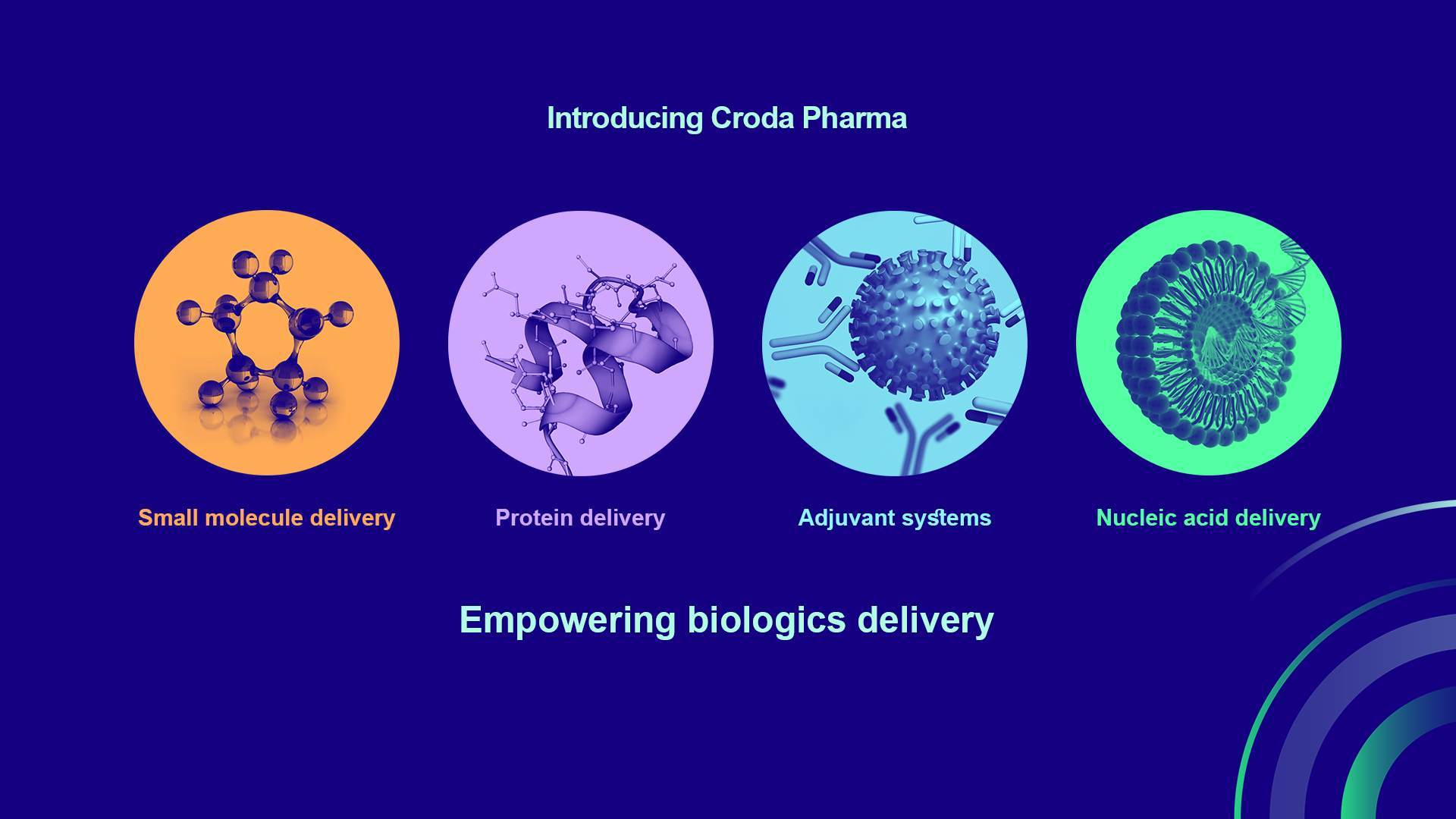 Introducing Croda Pharma

Small molecule delivery

Protein delivery

Adjuvant systems

Nucleic acid delivery

Empowering biologics delivery